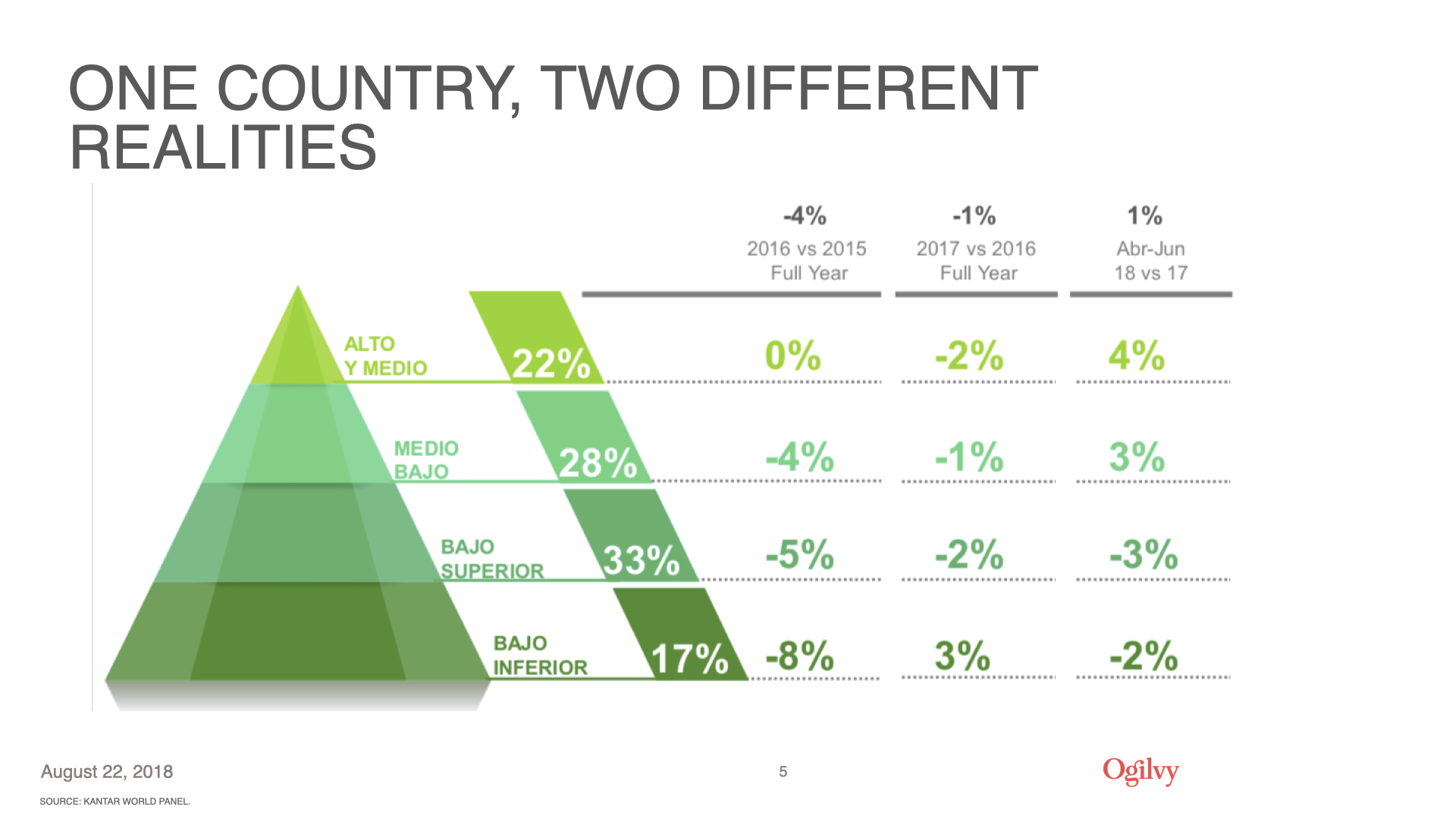 ONE COUNTRY, TWO DIFFERENT REALITIES

| | | -4% 2016 vs 2015 Full Year | -1% 2017 vs 2016 Full Year | 1% Abr-Jun 18 vs 17 |
|---|---|---|---|---|
| ALTO Y MEDIO | 22% | 0% | -2% | 4% |
| MEDIO BAJO | 28% | -4% | -1% | 3% |
| BAJO SUPERIOR | 33% | -5% | -2% | -3% |
| BAJO INFERIOR | 17% | -8% | 3% | -2% |

August 22, 2018

5

Ogilvy

SOURCE: KANTAR WORLD PANEL.